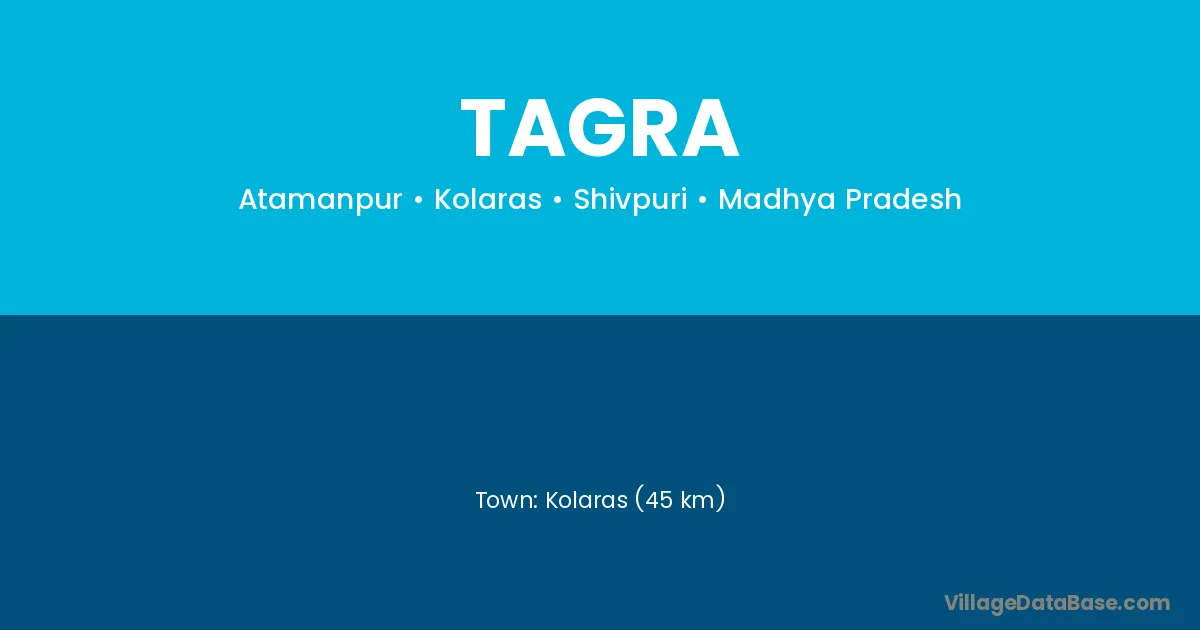 TAGRA

Atamanpur • Kolaras • Shivpuri • Madhya Pradesh

Town: Kolaras (45 km)

VillageDataBase.com